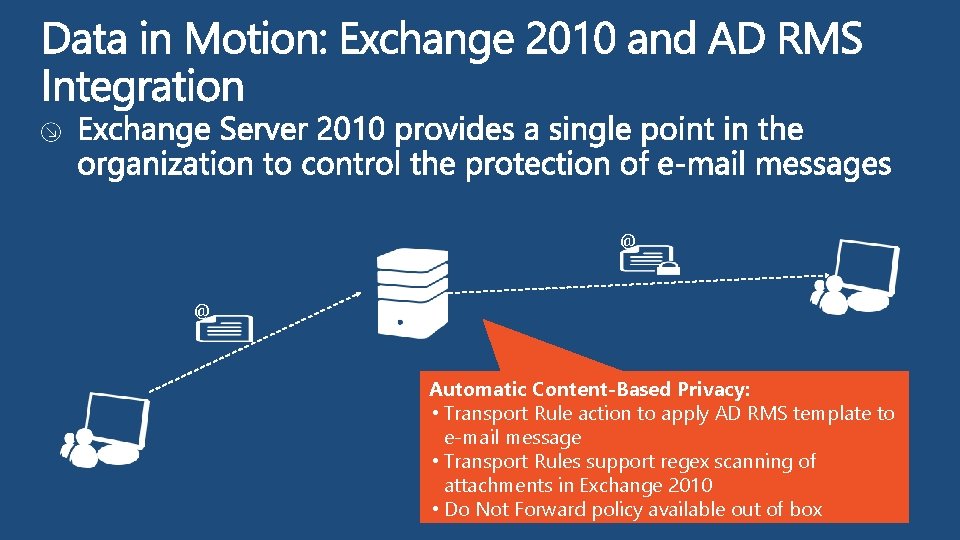 Data in Motion: Exchange 2010 and AD RMS Integration

Exchange Server 2010 provides a single point in the organization to control the protection of e-mail messages

@

@

Automatic Content-Based Privacy:
• Transport Rule action to apply AD RMS template to e-mail message
• Transport Rules support regex scanning of attachments in Exchange 2010
• Do Not Forward policy available out of box